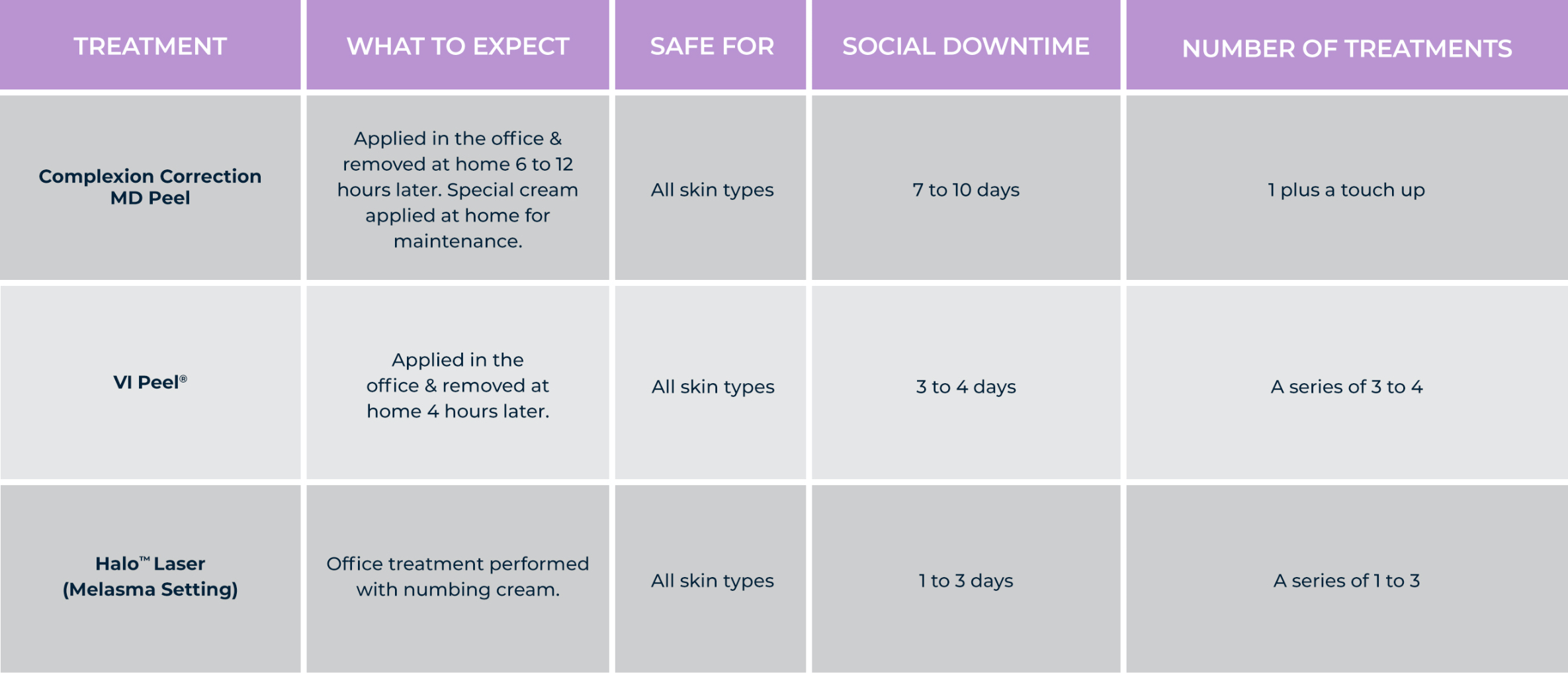 | TREATMENT | WHAT TO EXPECT | SAFE FOR | SOCIAL DOWNTIME | NUMBER OF TREATMENTS |
|---|---|---|---|---|
| Complexion Correction MD Peel | Applied in the office & removed at home 6 to 12 hours later. Special cream applied at home for maintenance. | All skin types | 7 to 10 days | 1 plus a touch up |
| VI Peel® | Applied in the office & removed at home 4 hours later. | All skin types | 3 to 4 days | A series of 3 to 4 |
| Halo™ Laser (Melasma Setting) | Office treatment performed with numbing cream. | All skin types | 1 to 3 days | A series of 1 to 3 |